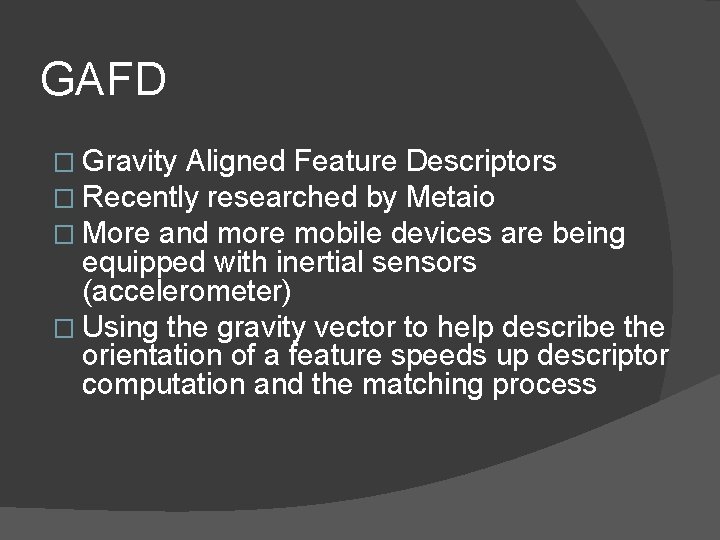 GAFD

□ Gravity Aligned Feature Descriptors
□ Recently researched by Metaio
□ More and more mobile devices are being equipped with inertial sensors (accelerometer)
□ Using the gravity vector to help describe the orientation of a feature speeds up descriptor computation and the matching process